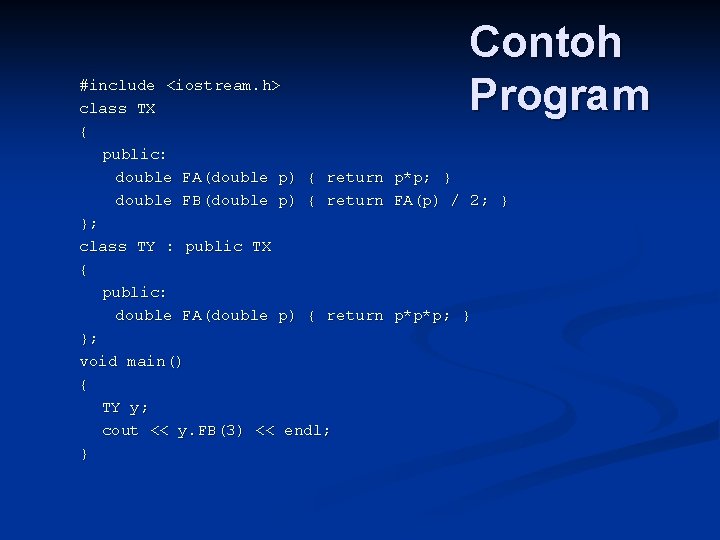 Contoh Program

#include <iostream.h>
class TX
{
public:
double FA(double p) { return p*p; }
double FB(double p) { return FA(p) / 2; }
};
class TY : public TX
{
public:
double FA(double p) { return p*p*p; }
};
void main()
{
TY y;
cout << y.FB(3) << endl;
}